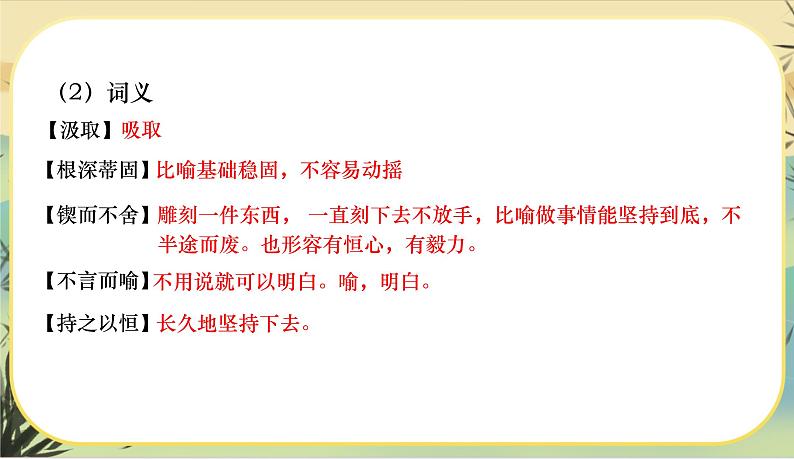 （2）词义

【汲取】吸取

【根深蒂固】比喻基础稳固，不容易动摇

【锲而不舍】雕刻一件东西，一直刻下去不放手，比喻做事情能坚持到底，不半途而废。也形容有恒心，有毅力。

【不言而喻】不用说就可以明白。喻，明白。

【持之以恒】长久地坚持下去。